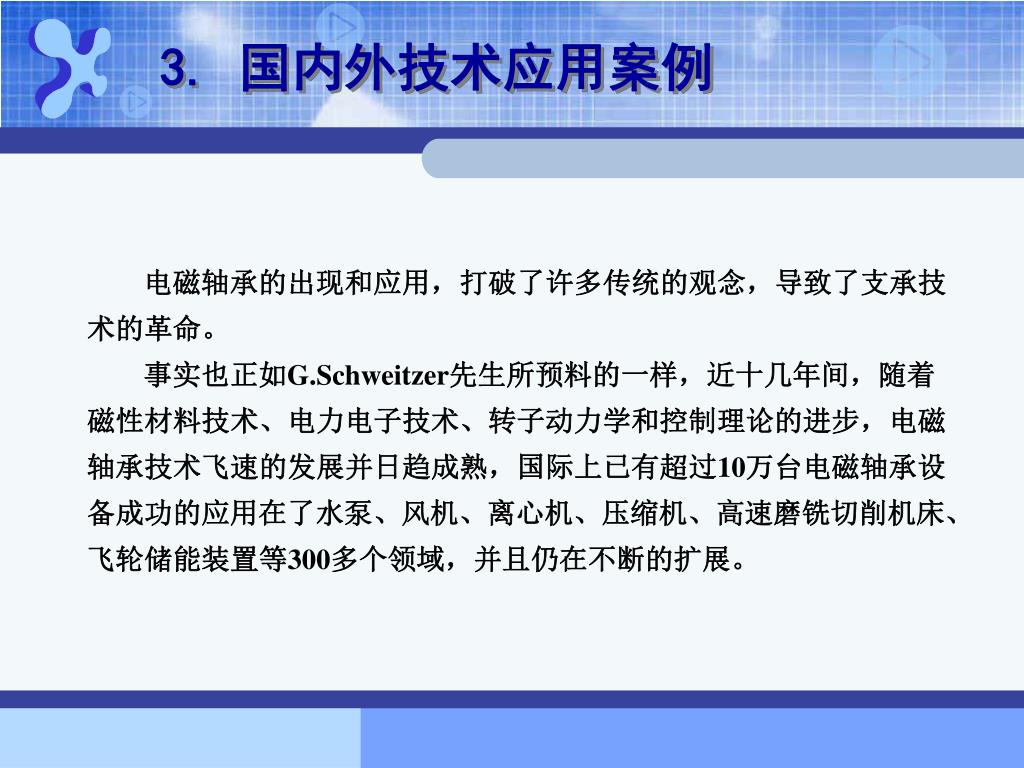 3. 国内外技术应用案例

电磁轴承的出现和应用，打破了许多传统的观念，导致了支承技术的革命。

事实也正如G.Schweitzer先生所预料的一样，近十几年间，随着磁性材料技术、电力电子技术、转子动力学和控制理论的进步，电磁轴承技术飞速的发展并日趋成熟，国际上已有超过10万台电磁轴承设备成功的应用在了水泵、风机、离心机、压缩机、高速磨铣切削机床、飞轮储能装置等300多个领域，并且仍在不断的扩展。